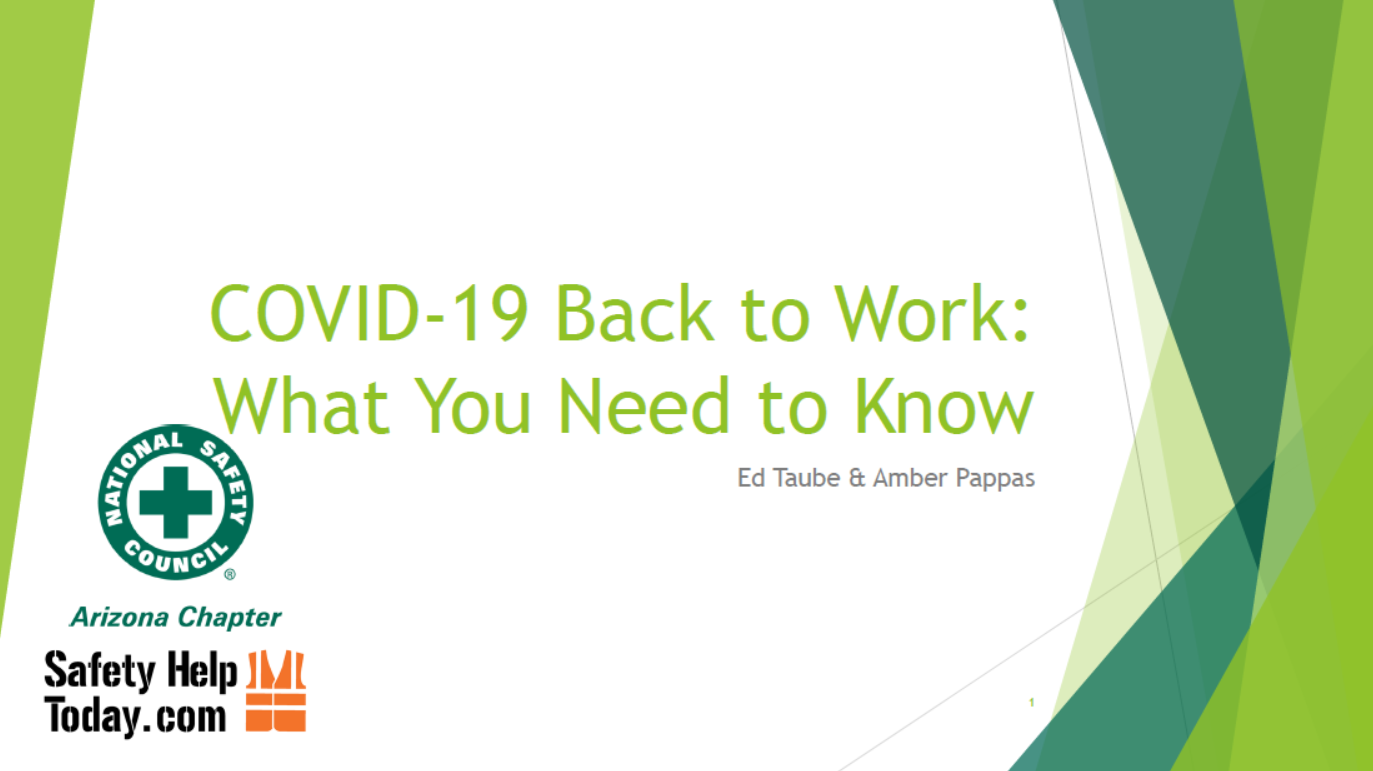 COVID-19 Back to Work: What You Need to Know

Ed Taube & Amber Pappas

NATIONAL SAFETY COUNCIL ®

Arizona Chapter

Safety Help Today.com

1